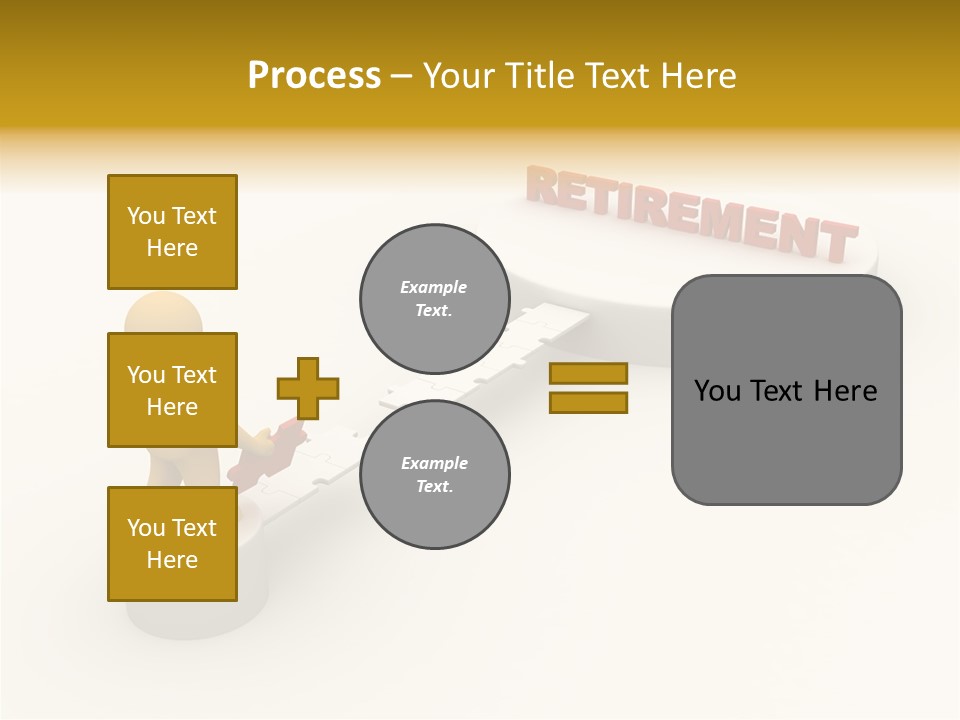 Process – Your Title Text Here

RETIREMENT

You Text Here

You Text Here

You Text Here

Example Text.

Example Text.

You Text Here